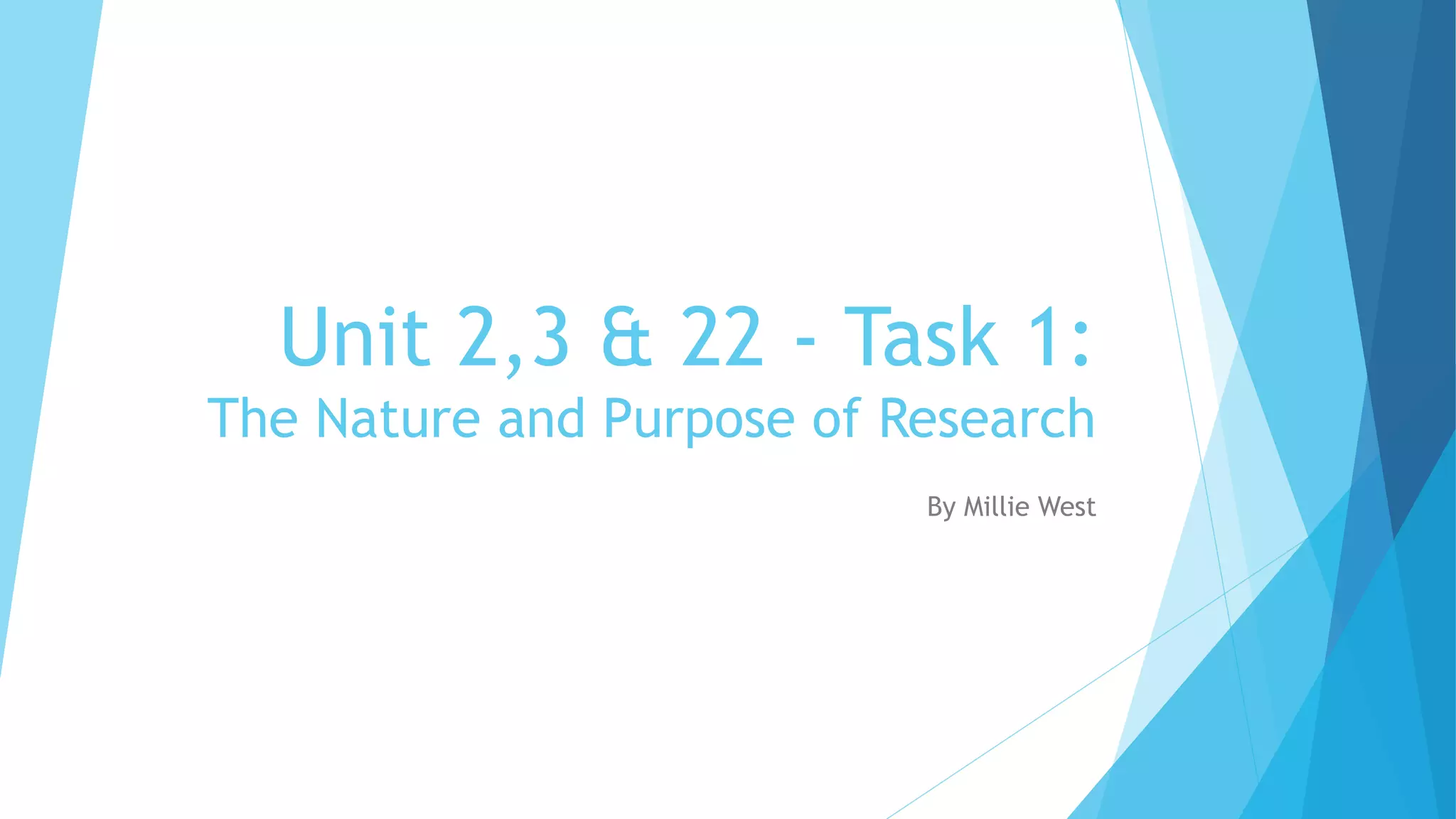 Unit 2,3 & 22 - Task 1:
The Nature and Purpose of Research

By Millie West